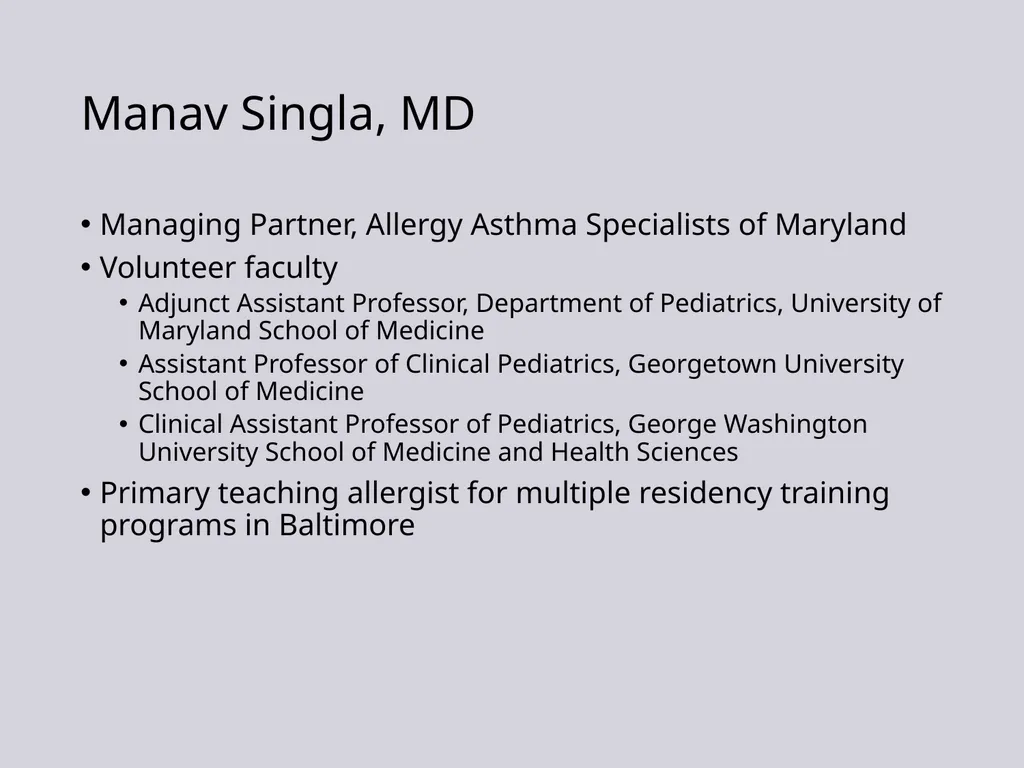 Manav Singla, MD

• Managing Partner, Allergy Asthma Specialists of Maryland
• Volunteer faculty
  • Adjunct Assistant Professor, Department of Pediatrics, University of Maryland School of Medicine
  • Assistant Professor of Clinical Pediatrics, Georgetown University School of Medicine
  • Clinical Assistant Professor of Pediatrics, George Washington University School of Medicine and Health Sciences
• Primary teaching allergist for multiple residency training programs in Baltimore